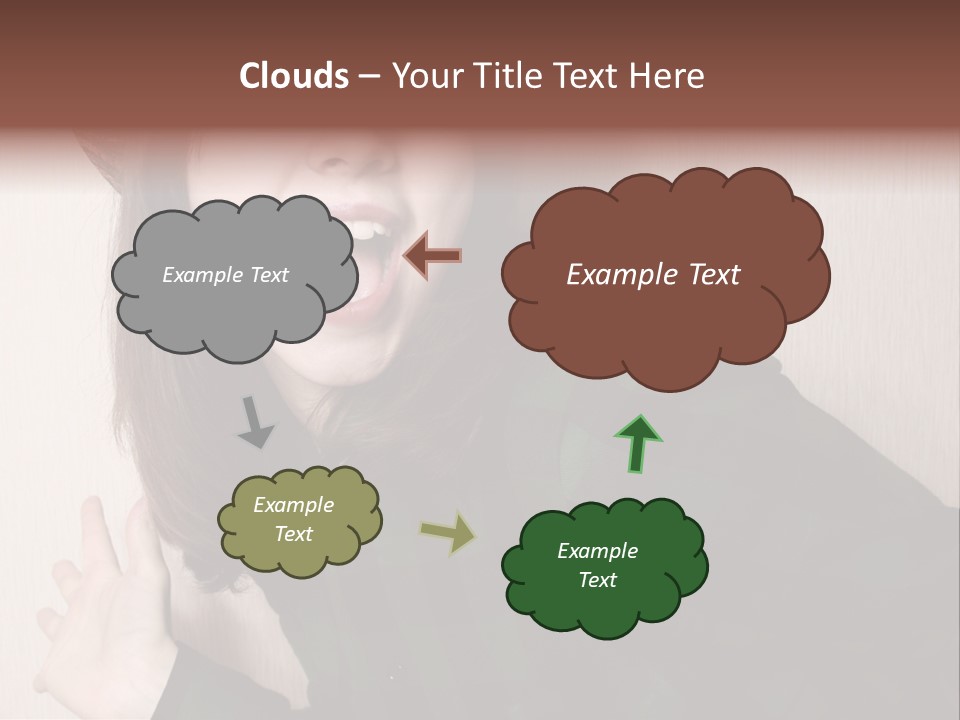 Clouds – Your Title Text Here

Example Text

Example Text

Example Text

Example Text